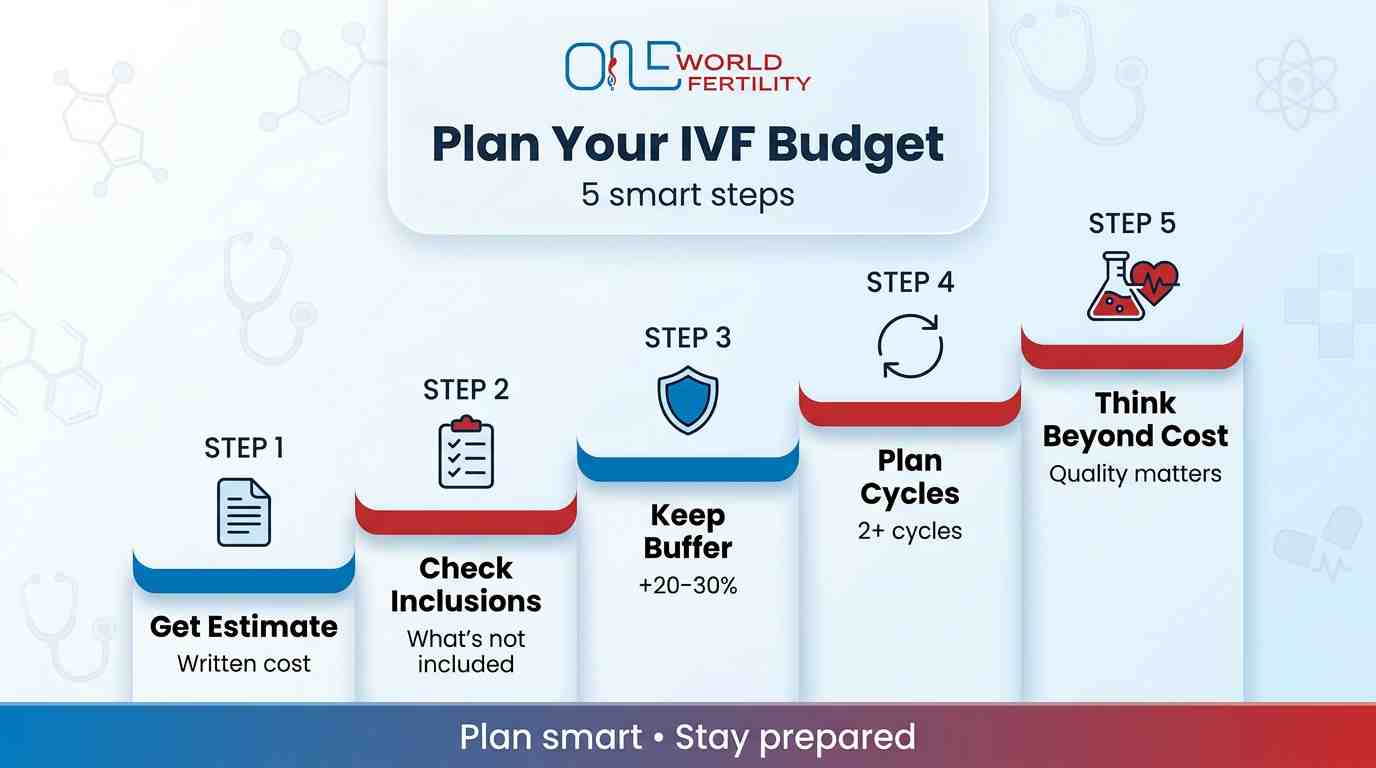 ONE WORLD FERTILITY

Plan Your IVF Budget

5 smart steps

STEP 1

Get Estimate

Written cost

STEP 2

Check Inclusions

What's not included

STEP 3

Keep Buffer

+20–30%

STEP 4

Plan Cycles

2+ cycles

STEP 5

Think Beyond Cost

Quality matters

Plan smart • Stay prepared